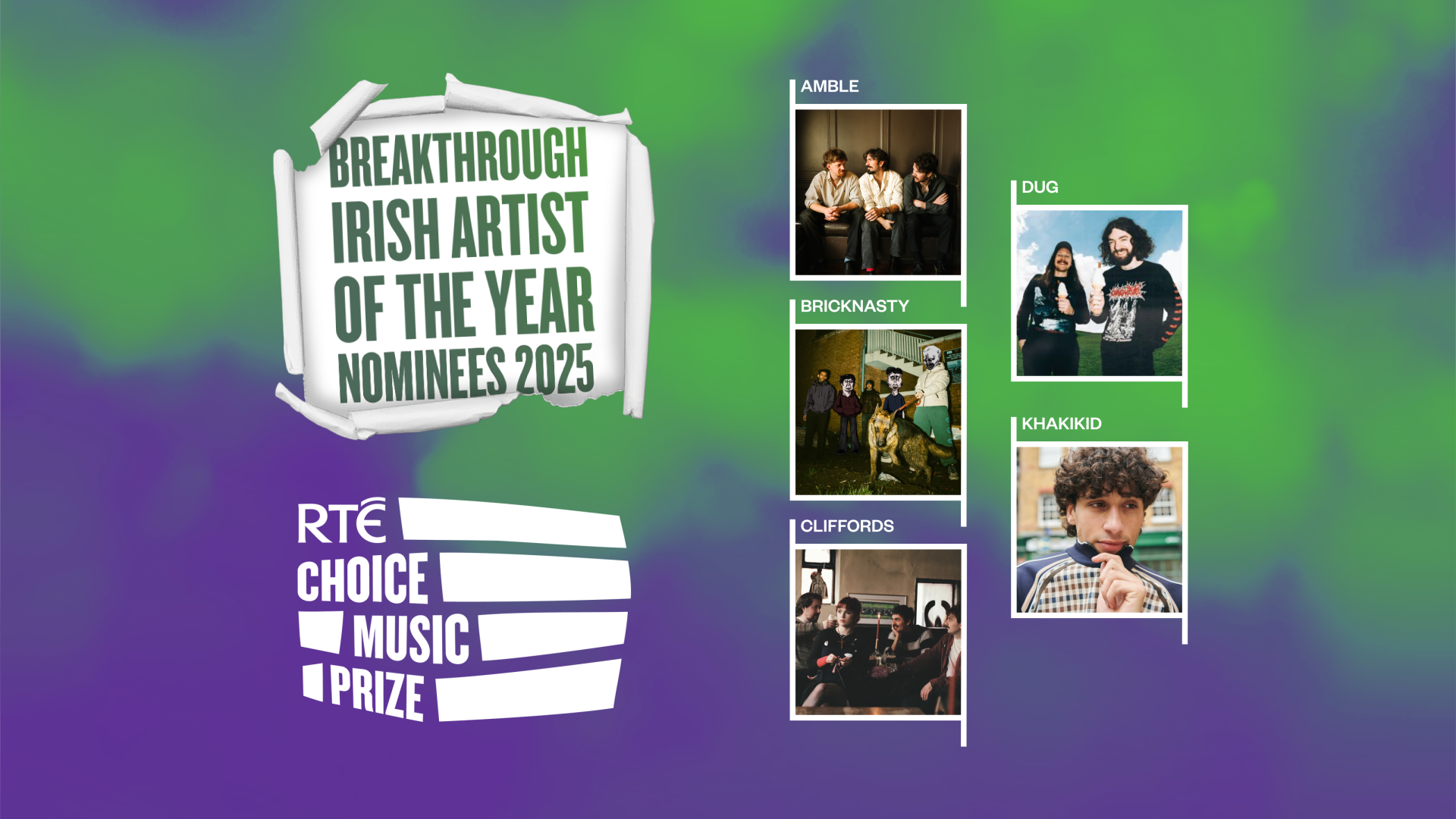 BREAKTHROUGH IRISH ARTIST OF THE YEAR NOMINEES 2025

RTÉ CHOICE MUSIC PRIZE

AMBLE

BRICKNASTY

CLIFFORDS

DUG

KHAKIKID